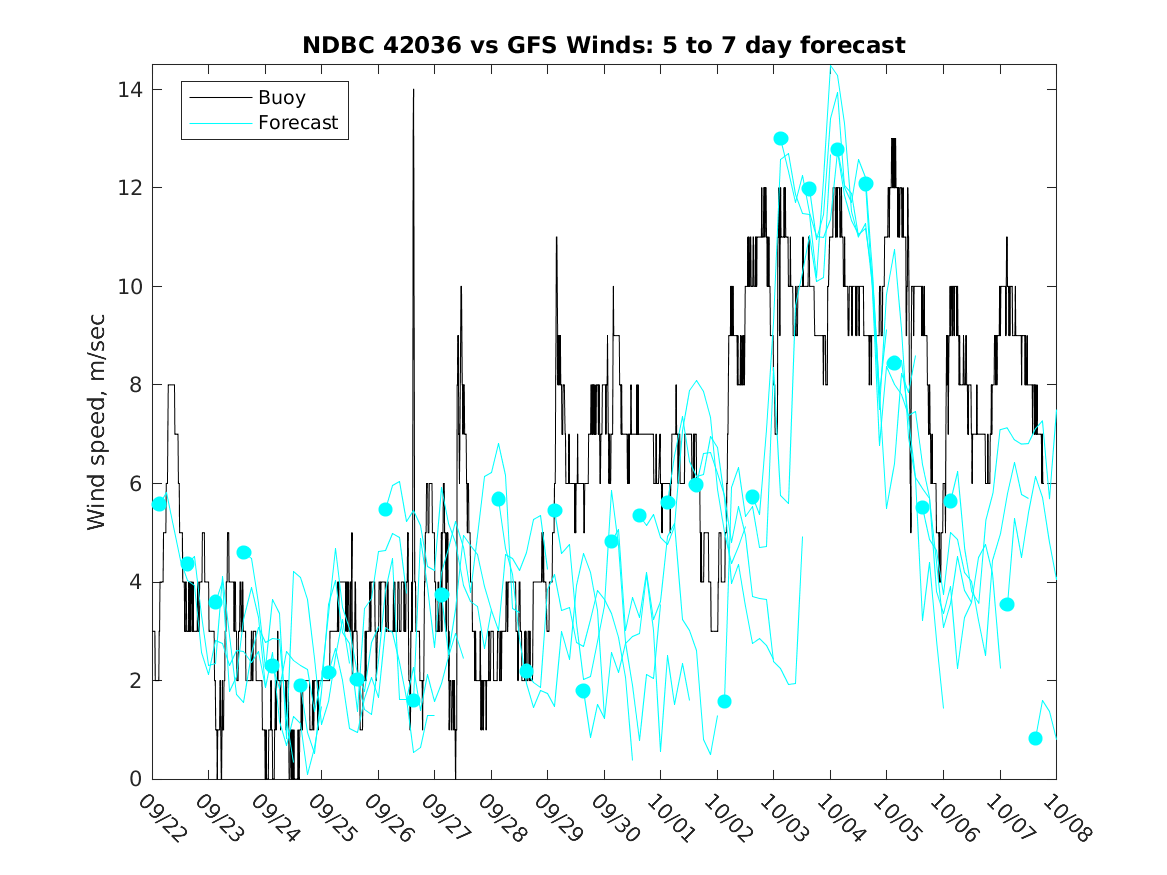 NDBC 42036 vs GFS Winds: 5 to 7 day forecast

Buoy
Forecast

Wind speed, m/sec

14
12
10
8
6
4
2
0

09/22
09/23
09/24
09/25
09/26
09/27
09/28
09/29
09/30
10/01
10/02
10/03
10/04
10/05
10/06
10/07
10/08